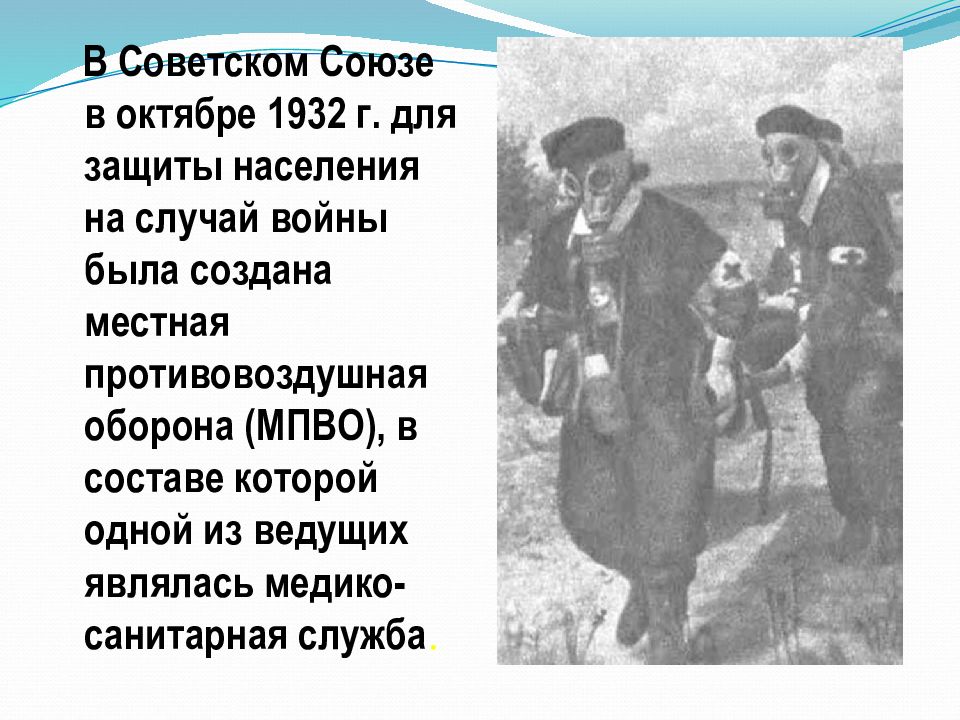 В Советском Союзе в октябре 1932 г. для защиты населения на случай войны была создана местная противовоздушная оборона (МПВО), в составе которой одной из ведущих являлась медико-санитарная служба.